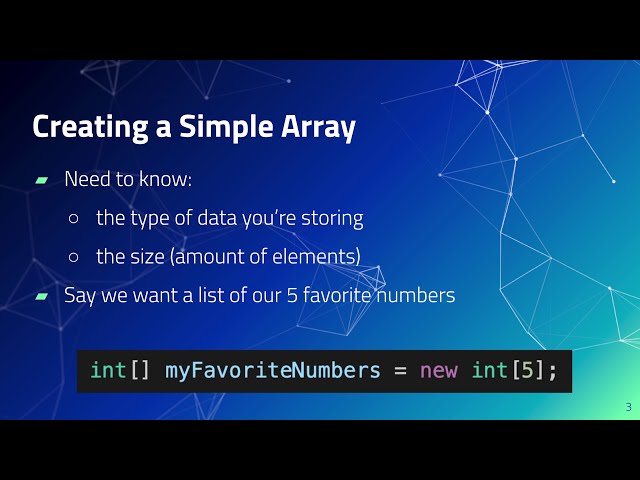 Creating a Simple Array

▰ Need to know:

○ the type of data you're storing

○ the size (amount of elements)

▰ Say we want a list of our 5 favorite numbers

int[] myFavoriteNumbers = new int[5];

3